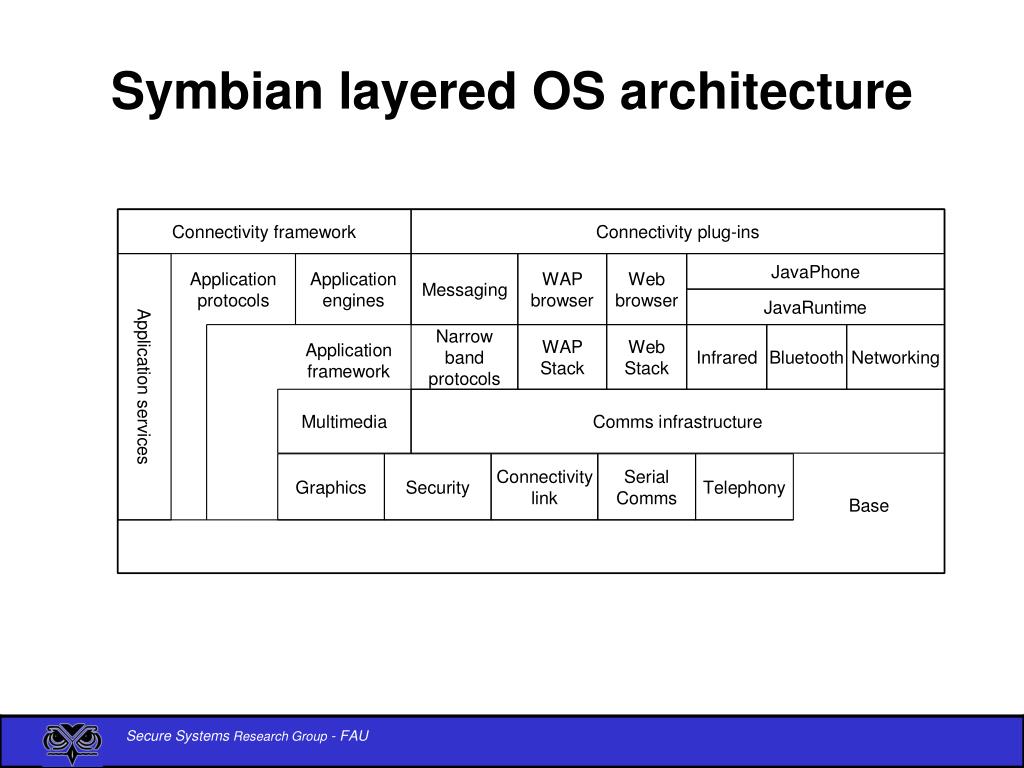 Symbian layered OS architecture

Connectivity framework

Connectivity plug-ins

Application services

Application protocols

Application engines

Messaging

WAP browser

Web browser

JavaPhone

JavaRuntime

Application framework

Narrow band protocols

WAP Stack

Web Stack

Infrared

Bluetooth

Networking

Multimedia

Comms infrastructure

Graphics

Security

Connectivity link

Serial Comms

Telephony

Base

Secure Systems Research Group - FAU